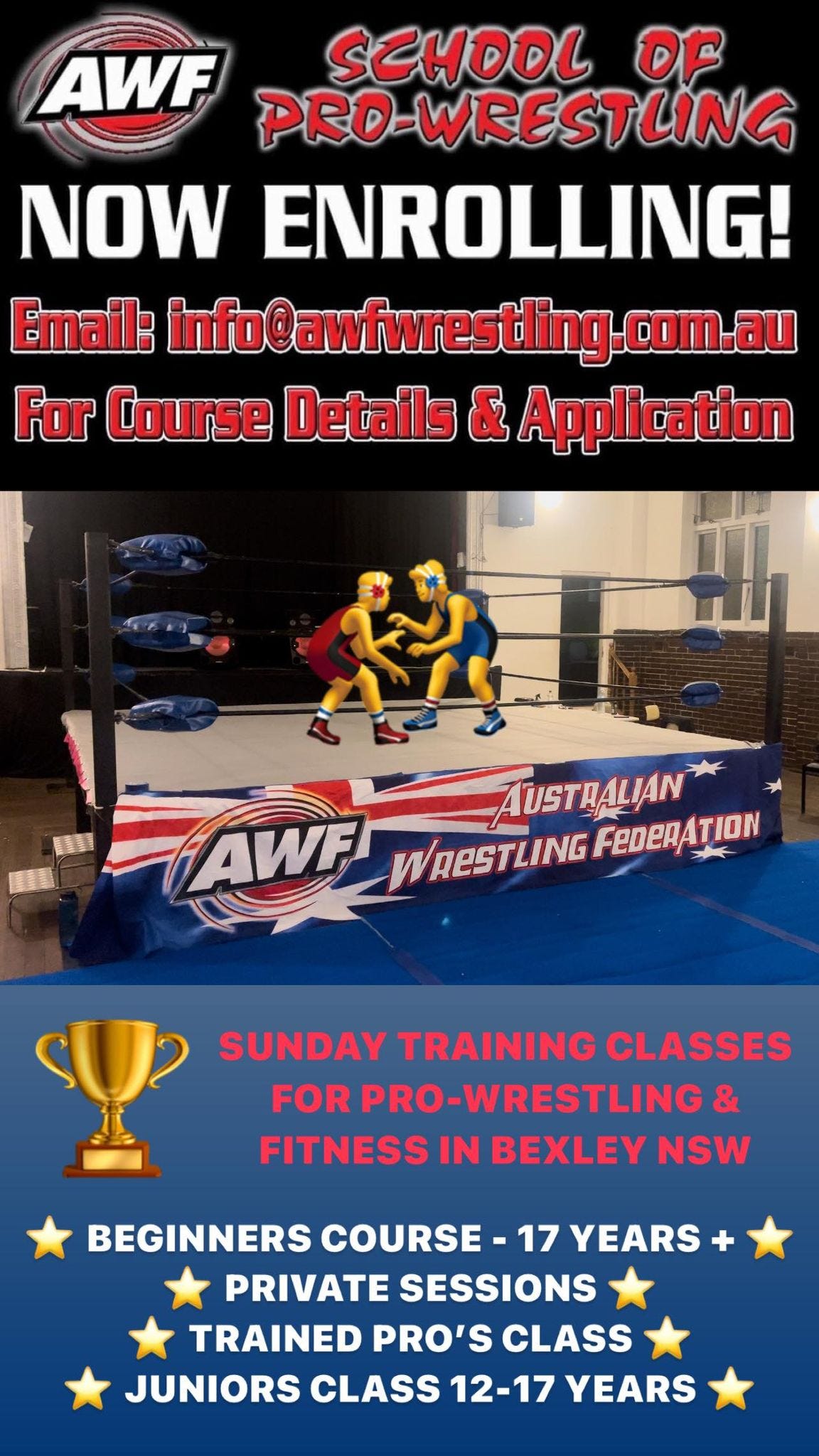 AWF

SCHOOL OF PRO-WRESTLING

NOW ENROLLING!

Email: info@awfwrestling.com.au
For Course Details & Application

AWF
AUSTRALIAN WRESTLING FEDERATION

SUNDAY TRAINING CLASSES FOR PRO-WRESTLING & FITNESS IN BEXLEY NSW

⭐ BEGINNERS COURSE - 17 YEARS + ⭐
⭐ PRIVATE SESSIONS ⭐
⭐ TRAINED PRO'S CLASS ⭐
⭐ JUNIORS CLASS 12-17 YEARS ⭐